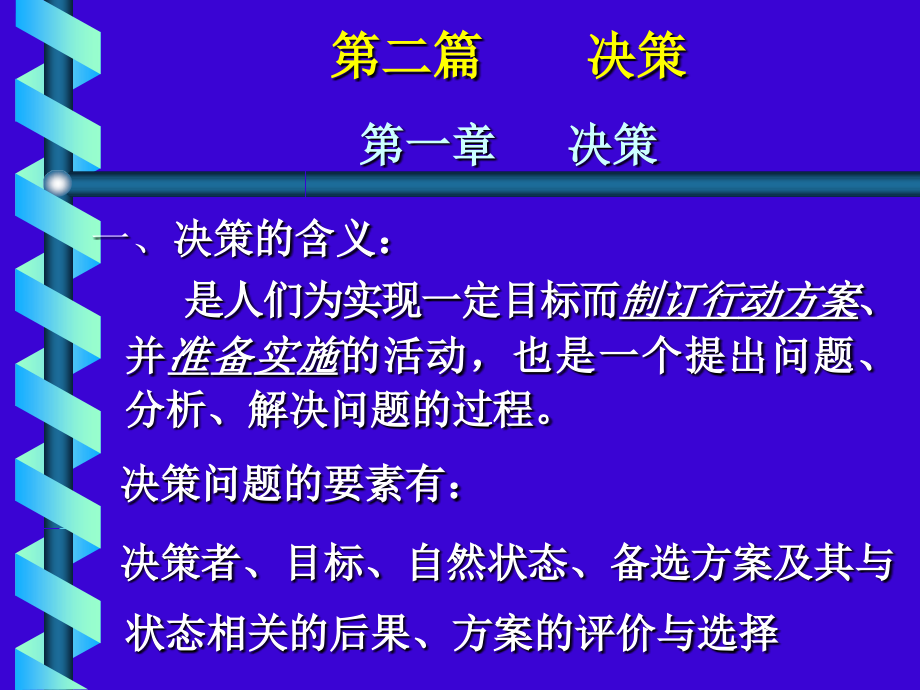 第二篇　　决策

第一章　决策

一、决策的含义：

是人们为实现一定目标而制订行动方案、并准备实施的活动，也是一个提出问题、分析、解决问题的过程。

决策问题的要素有：

决策者、目标、自然状态、备选方案及其与状态相关的后果、方案的评价与选择